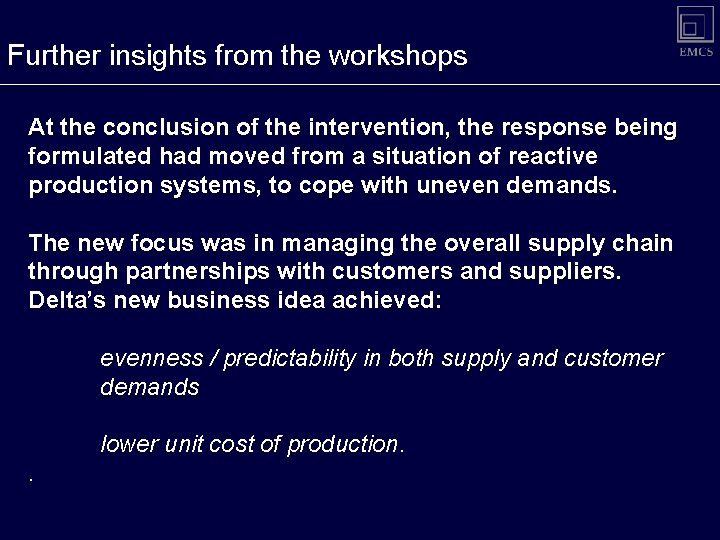 Further insights from the workshops

EMCS

At the conclusion of the intervention, the response being formulated had moved from a situation of reactive production systems, to cope with uneven demands.

The new focus was in managing the overall supply chain through partnerships with customers and suppliers. Delta's new business idea achieved:

evenness / predictability in both supply and customer demands

lower unit cost of production.

.